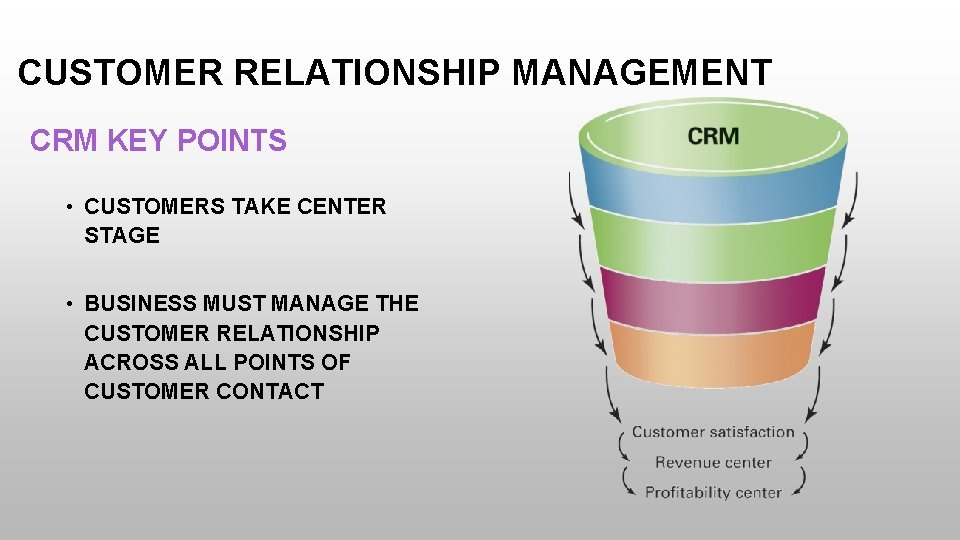 CUSTOMER RELATIONSHIP MANAGEMENT

CRM KEY POINTS

• CUSTOMERS TAKE CENTER STAGE

• BUSINESS MUST MANAGE THE CUSTOMER RELATIONSHIP ACROSS ALL POINTS OF CUSTOMER CONTACT

CRM

Customer satisfaction

Revenue center

Profitability center